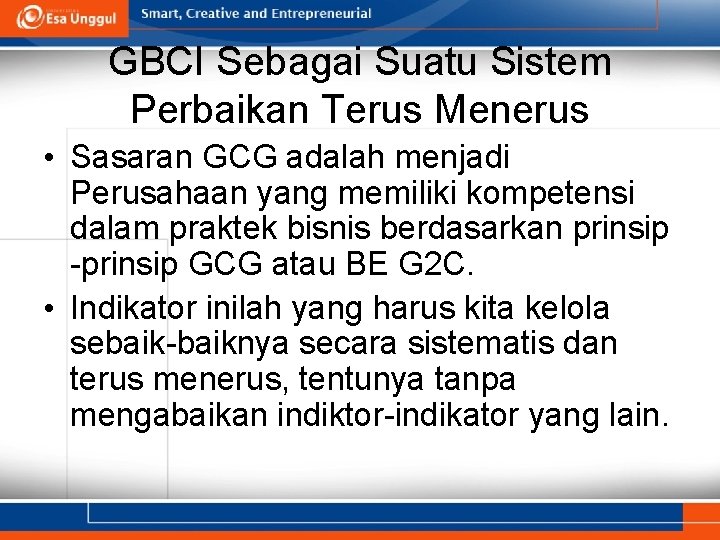 Esa Unggul

Smart, Creative and Entrepreneurial

GBCI Sebagai Suatu Sistem Perbaikan Terus Menerus

• Sasaran GCG adalah menjadi Perusahaan yang memiliki kompetensi dalam praktek bisnis berdasarkan prinsip -prinsip GCG atau BE G2C.

• Indikator inilah yang harus kita kelola sebaik-baiknya secara sistematis dan terus menerus, tentunya tanpa mengabaikan indiktor-indikator yang lain.